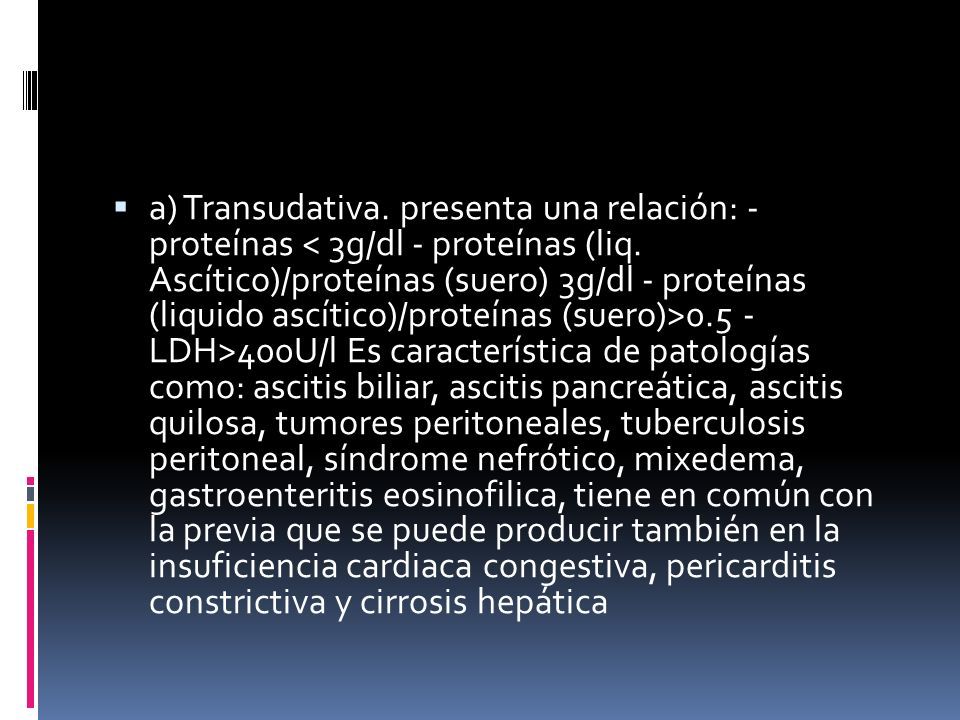 a) Transudativa. presenta una relación: - proteínas < 3g/dl - proteínas (liq. Ascítico)/proteínas (suero) 3g/dl - proteínas (liquido ascítico)/proteínas (suero)>0.5 - LDH>400U/l Es característica de patologías como: ascitis biliar, ascitis pancreática, ascitis quilosa, tumores peritoneales, tuberculosis peritoneal, síndrome nefrótico, mixedema, gastroenteritis eosinofilica, tiene en común con la previa que se puede producir también en la insuficiencia cardiaca congestiva, pericarditis constrictiva y cirrosis hepática